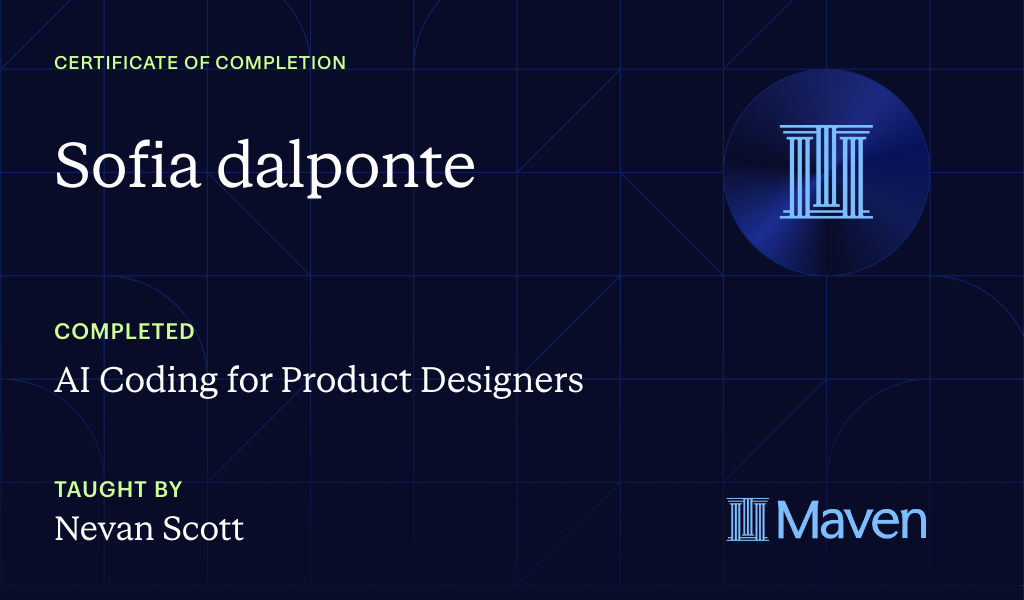 CERTIFICATE OF COMPLETION

Sofia dalponte

COMPLETED

AI Coding for Product Designers

TAUGHT BY

Nevan Scott

Maven